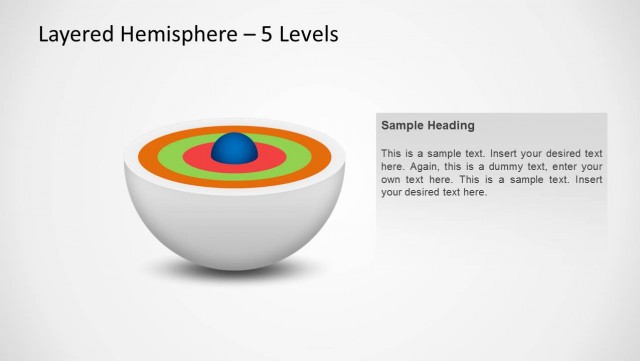 Layered Hemisphere – 5 Levels

Sample Heading

This is a sample text. Insert your desired text here. Again, this is a dummy text, enter your own text here. This is a sample text. Insert your desired text here.